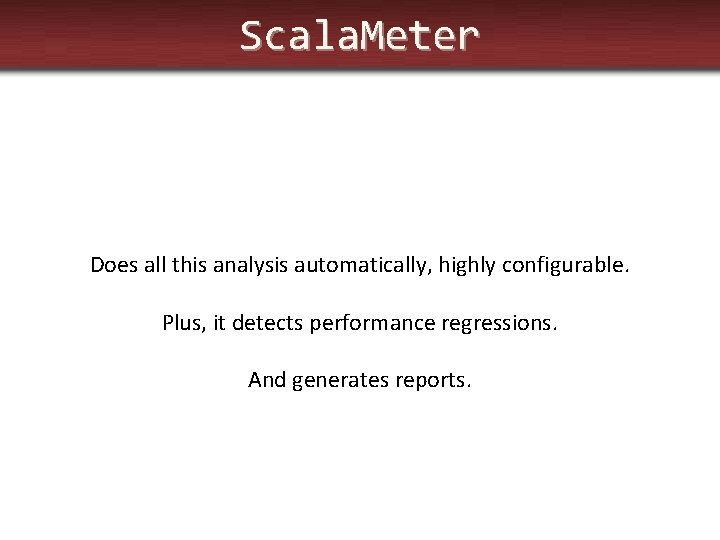 ScalaMeter

Does all this analysis automatically, highly configurable.

Plus, it detects performance regressions.

And generates reports.